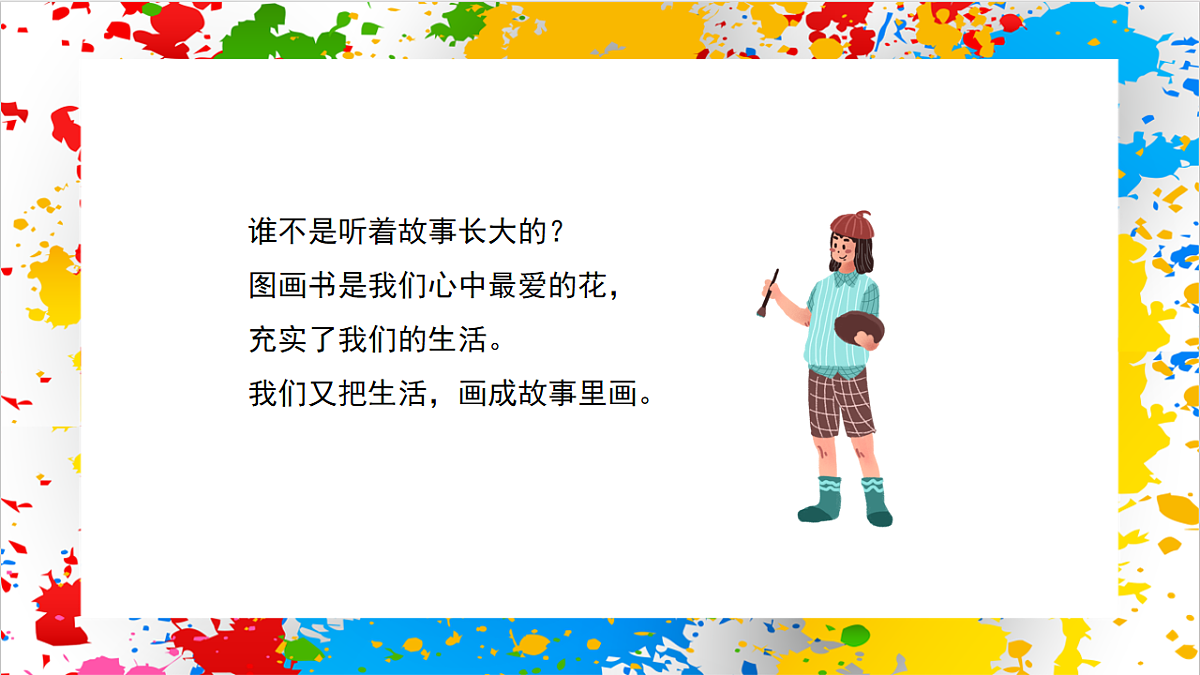 谁不是听着故事长大的？
图画书是我们心中最爱的花，
充实了我们的生活。
我们又把生活，画成故事里画。